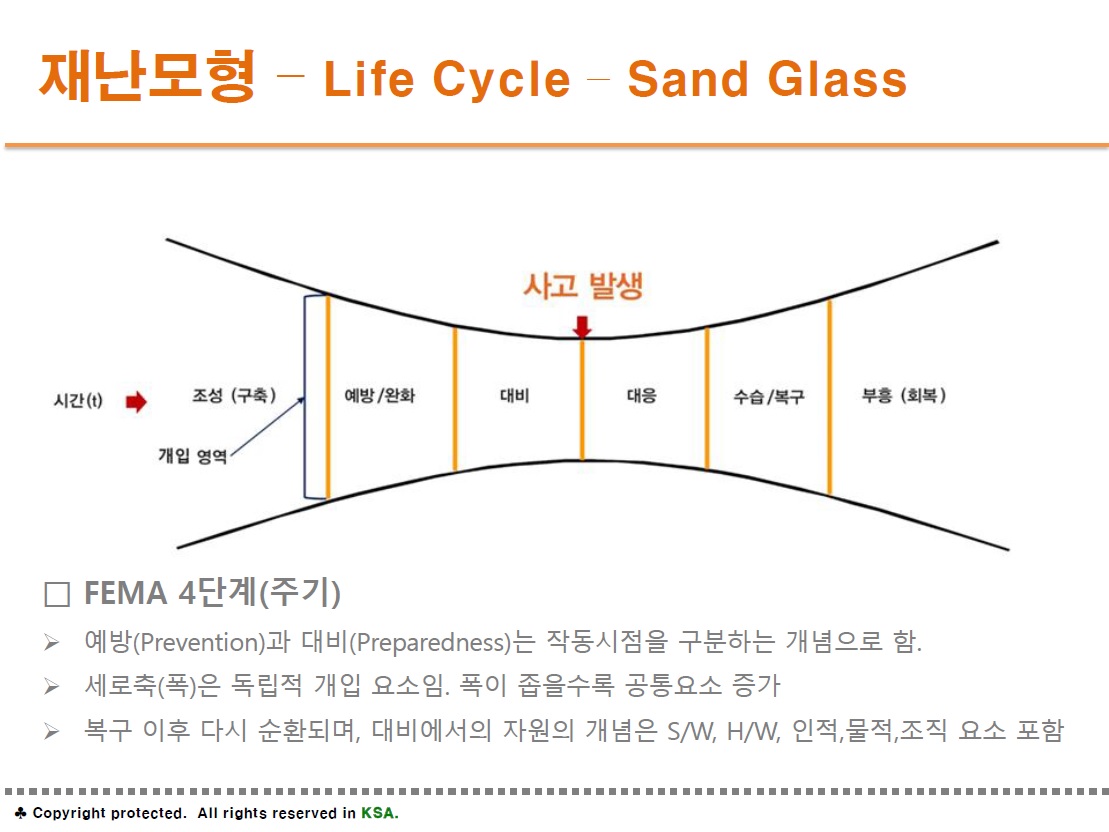 재난모형 – Life Cycle – Sand Glass

사고 발생

시간(t)

조성 (구축)

예방/완화

대비

대응

수습/복구

부흥 (회복)

개입 영역

□ FEMA 4단계(주기)

➢ 예방(Prevention)과 대비(Preparedness)는 작동시점을 구분하는 개념으로 함.

➢ 세로축(폭)은 독립적 개입 요소임. 폭이 좁을수록 공통요소 증가

➢ 복구 이후 다시 순환되며, 대비에서의 자원의 개념은 S/W, H/W, 인적,물적,조직 요소 포함

♣ Copyright protected. All rights reserved in KSA.